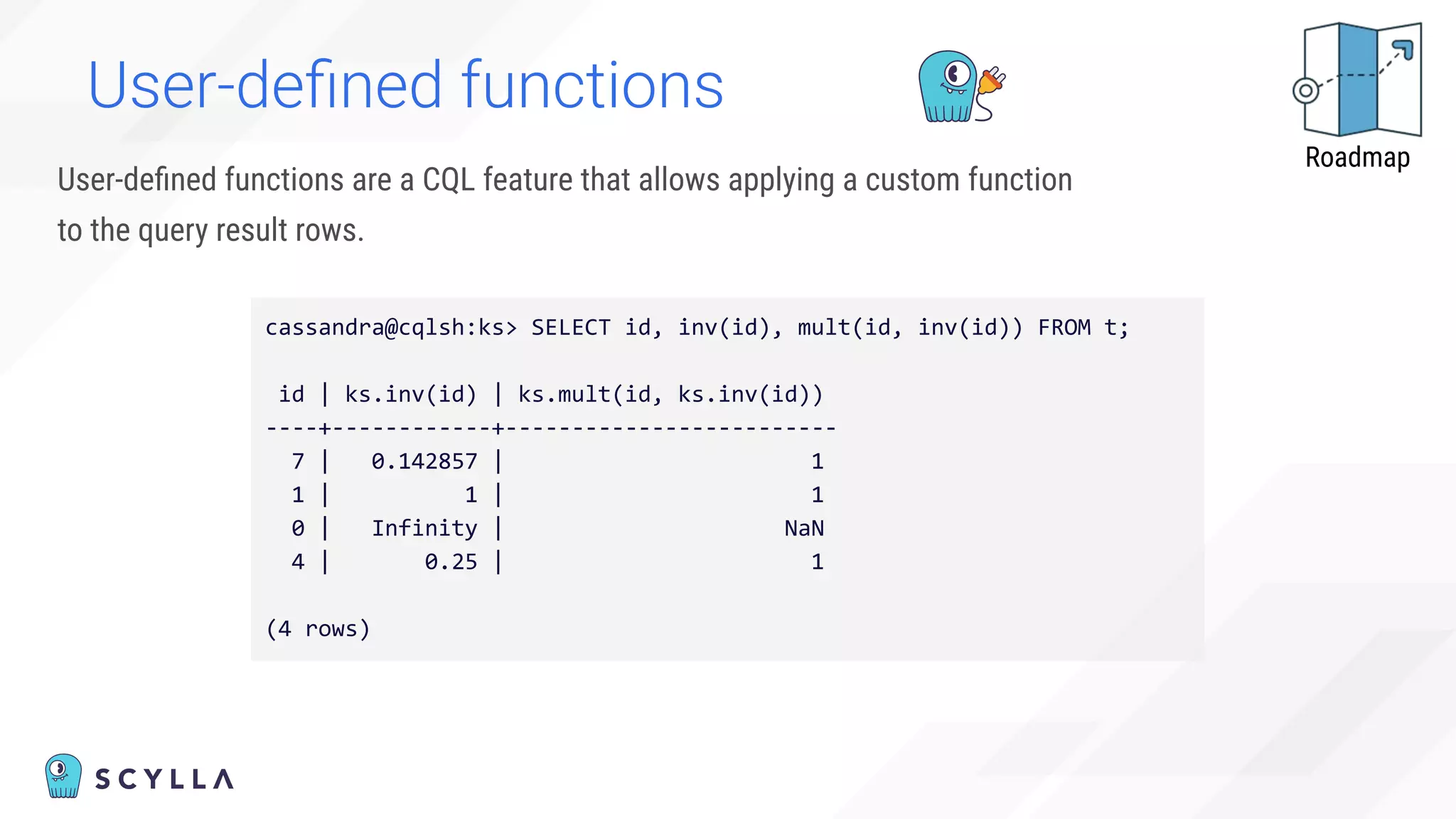 User-defined functions

Roadmap

User-defined functions are a CQL feature that allows applying a custom function to the query result rows.

cassandra@cqlsh:ks> SELECT id, inv(id), mult(id, inv(id)) FROM t;

| id | ks.inv(id) | ks.mult(id, ks.inv(id)) |
|---|---|---|
| 7 | 0.142857 | 1 |
| 1 | 1 | 1 |
| 0 | Infinity | NaN |
| 4 | 0.25 | 1 |

(4 rows)

SCYLLA